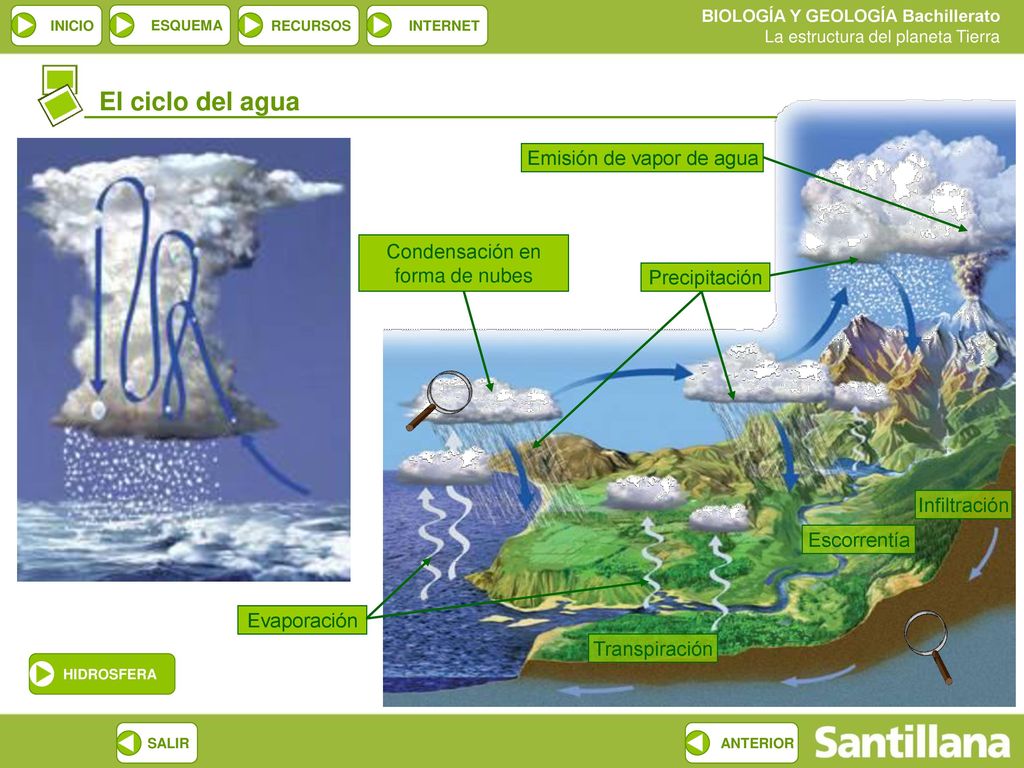 INICIO ESQUEMA RECURSOS INTERNET

BIOLOGÍA Y GEOLOGÍA Bachillerato
La estructura del planeta Tierra

El ciclo del agua

Emisión de vapor de agua

Condensación en forma de nubes

Precipitación

Infiltración

Escorrentía

Evaporación

Transpiración

HIDROSFERA

SALIR

ANTERIOR

Santillana